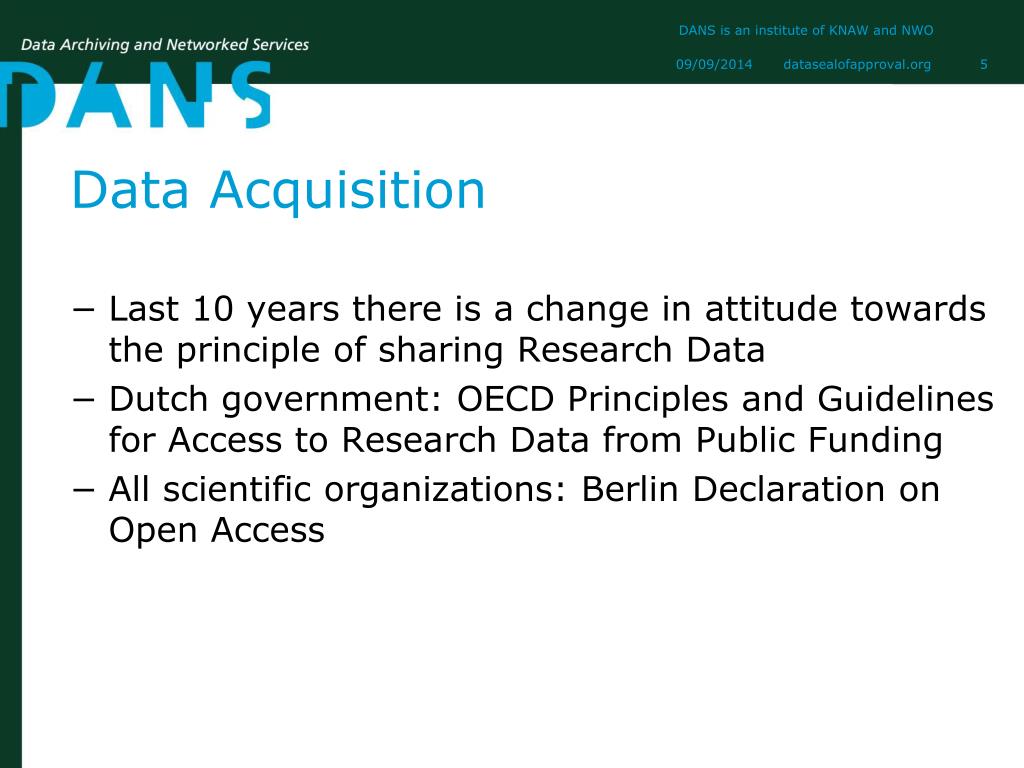 Data Archiving and Networked Services

DANS

DANS is an institute of KNAW and NWO

09/09/2014 datasealofapproval.org 5

Data Acquisition

− Last 10 years there is a change in attitude towards the principle of sharing Research Data
− Dutch government: OECD Principles and Guidelines for Access to Research Data from Public Funding
− All scientific organizations: Berlin Declaration on Open Access